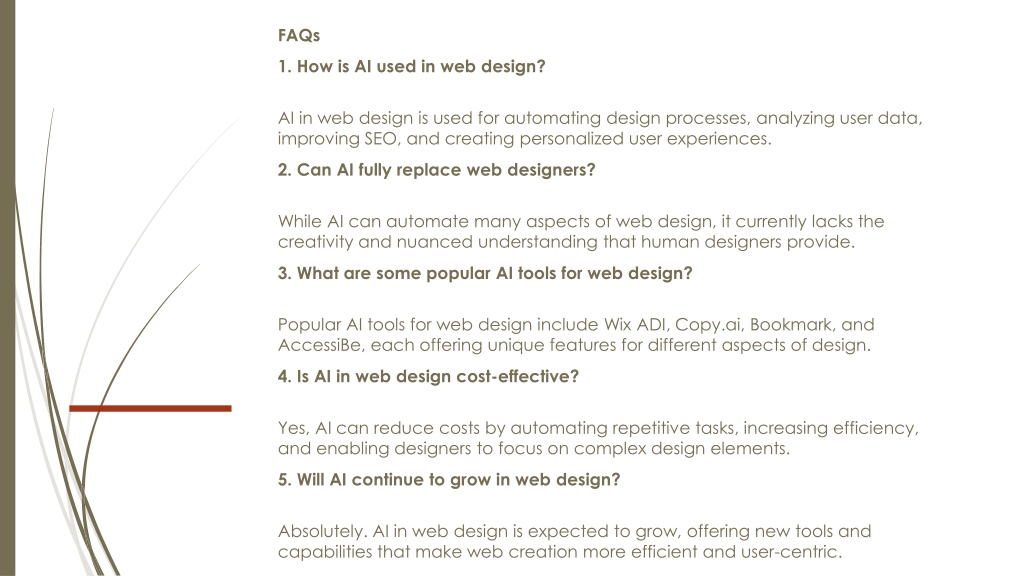 FAQs

1. How is AI used in web design?

AI in web design is used for automating design processes, analyzing user data, improving SEO, and creating personalized user experiences.

2. Can AI fully replace web designers?

While AI can automate many aspects of web design, it currently lacks the creativity and nuanced understanding that human designers provide.

3. What are some popular AI tools for web design?

Popular AI tools for web design include Wix ADI, Copy.ai, Bookmark, and AccessiBe, each offering unique features for different aspects of design.

4. Is AI in web design cost-effective?

Yes, AI can reduce costs by automating repetitive tasks, increasing efficiency, and enabling designers to focus on complex design elements.

5. Will AI continue to grow in web design?

Absolutely. AI in web design is expected to grow, offering new tools and capabilities that make web creation more efficient and user-centric.